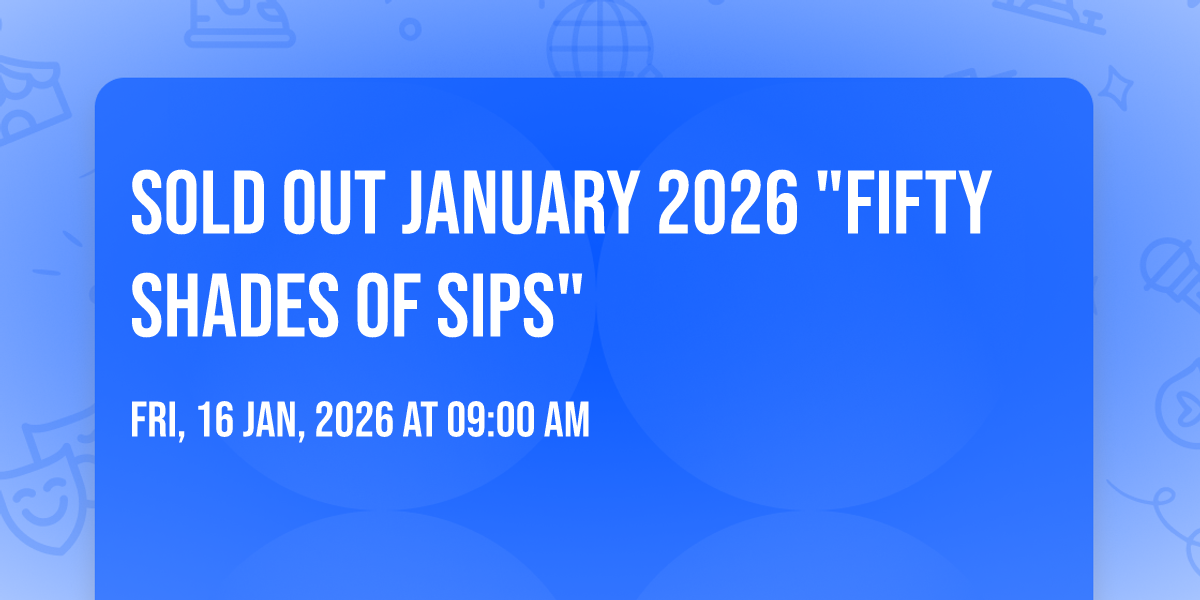 SOLD OUT JANUARY 2026 "FIFTY SHADES OF SIPS"

FRI, 16 JAN, 2026 AT 09:00 AM